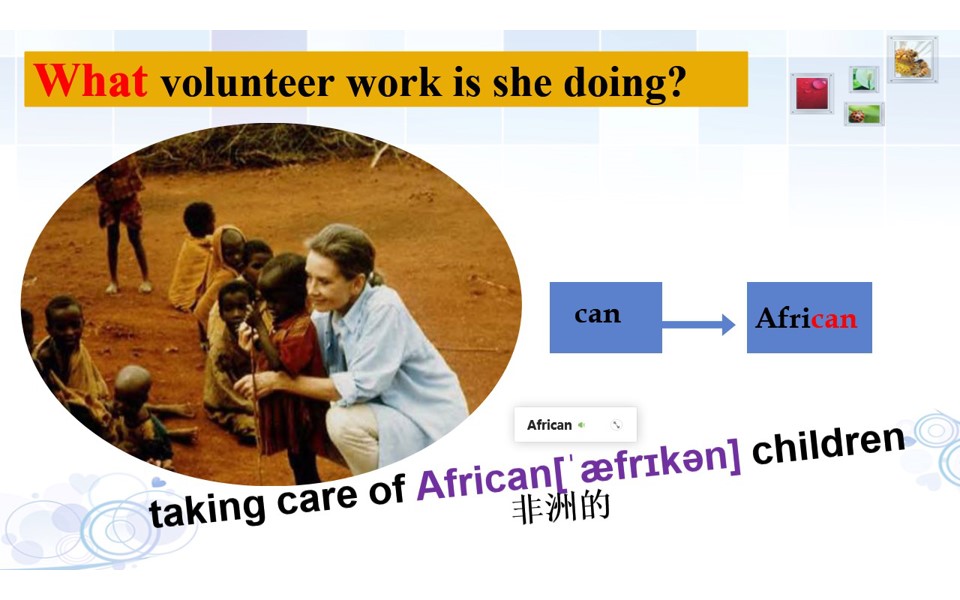 What volunteer work is she doing?

can

African

African

taking care of African[ˈæfrɪkən] children

非洲的